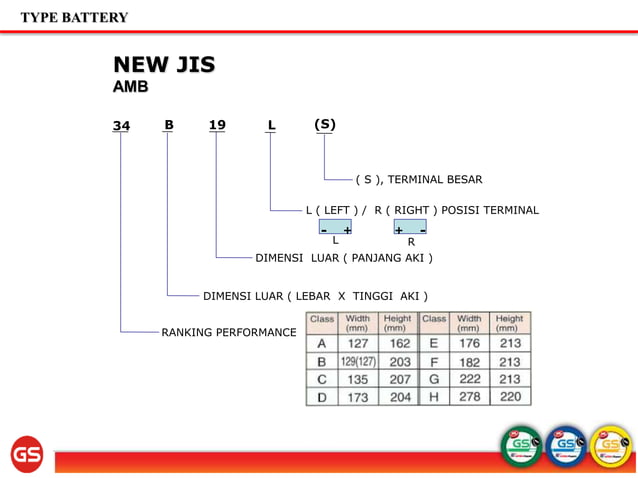 TYPE BATTERY

NEW JIS
AMB

34 B 19 L (S)

( S ), TERMINAL BESAR

L ( LEFT ) / R ( RIGHT ) POSISI TERMINAL

- + L + - R

DIMENSI LUAR ( PANJANG AKI )

DIMENSI LUAR ( LEBAR X TINGGI AKI )

RANKING PERFORMANCE

| Class | Width (mm) | Height (mm) | Class | Width (mm) | Height (mm) |
|---|---|---|---|---|---|
| A | 127 | 162 | E | 176 | 213 |
| B | 129(127) | 203 | F | 182 | 213 |
| C | 135 | 207 | G | 222 | 213 |
| D | 173 | 204 | H | 278 | 220 |

GS

GS GS GS